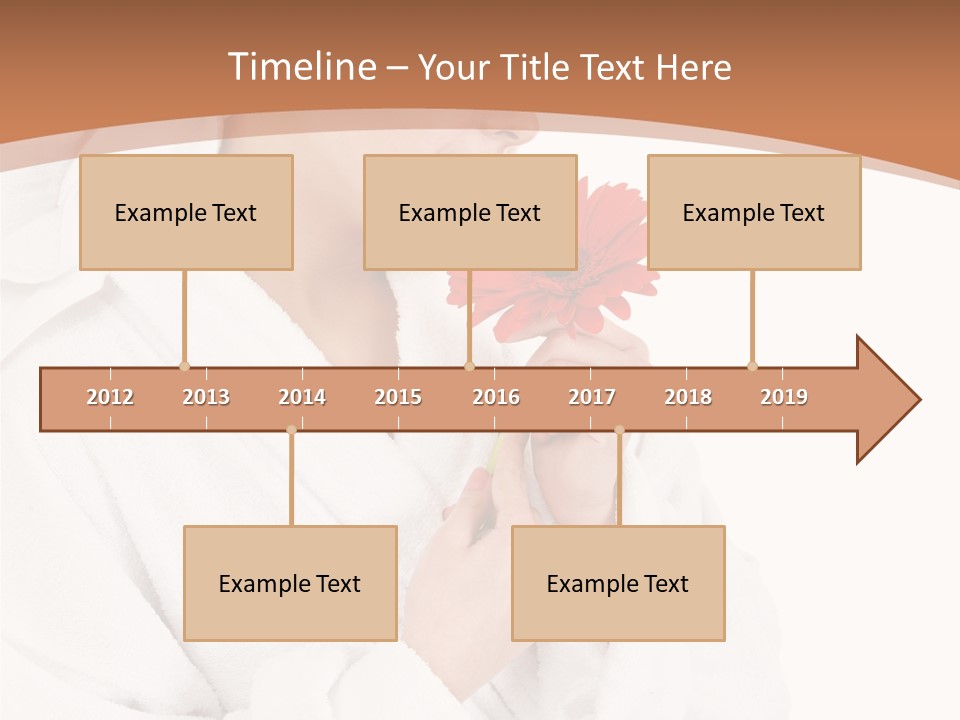 Timeline – Your Title Text Here

Example Text

Example Text

Example Text

2012 2013 2014 2015 2016 2017 2018 2019

Example Text

Example Text